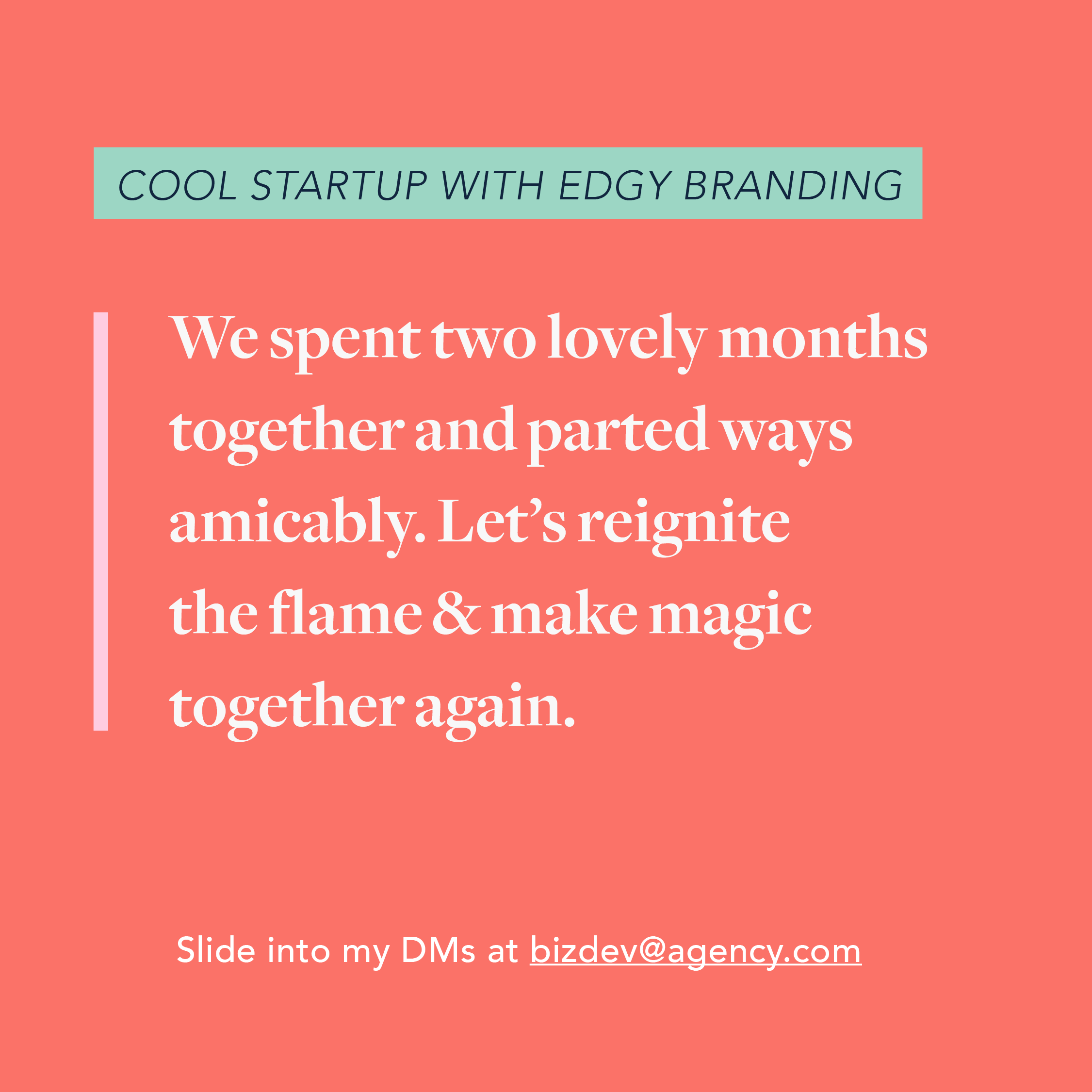 COOL STARTUP WITH EDGY BRANDING

We spent two lovely months together and parted ways amicably. Let’s reignite the flame & make magic together again.

Slide into my DMs at bizdev@agency.com